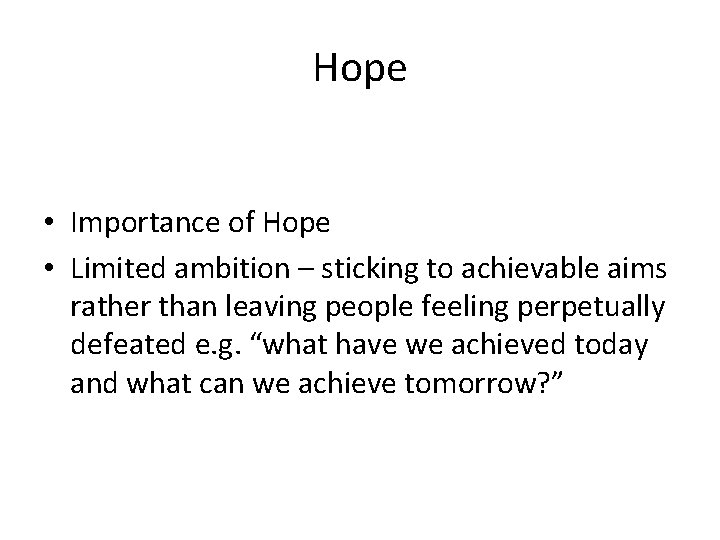 Hope

• Importance of Hope
• Limited ambition – sticking to achievable aims rather than leaving people feeling perpetually defeated e.g. “what have we achieved today and what can we achieve tomorrow?”